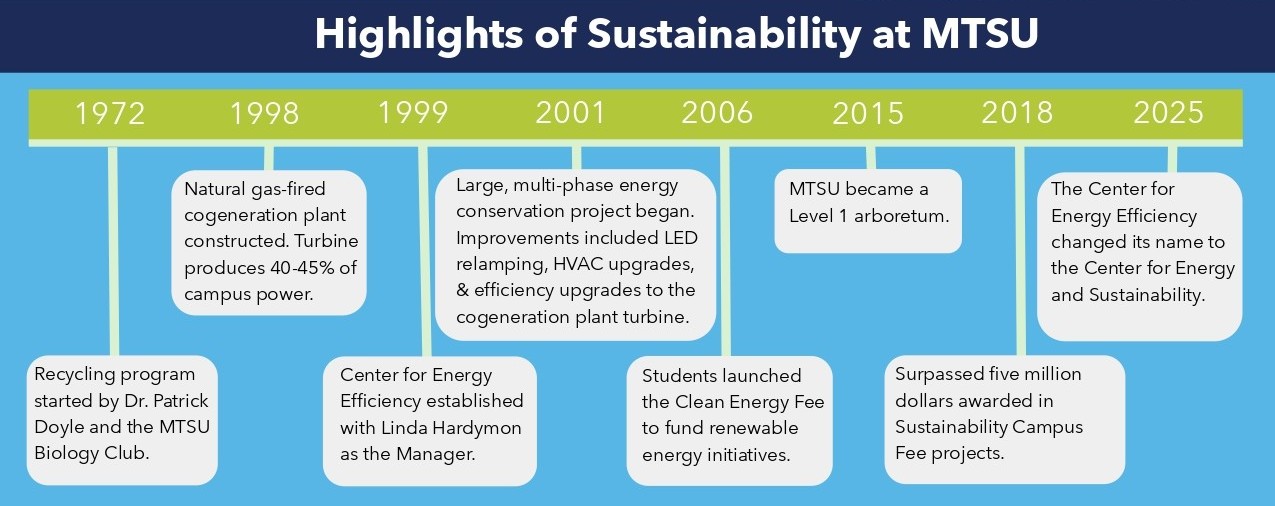 Highlights of Sustainability at MTSU

1972

Recycling program started by Dr. Patrick Doyle and the MTSU Biology Club.

1998

Natural gas-fired cogeneration plant constructed. Turbine produces 40-45% of campus power.

1999

Center for Energy Efficiency established with Linda Hardymon as the Manager.

2001

Large, multi-phase energy conservation project began. Improvements included LED relamping, HVAC upgrades, & efficiency upgrades to the cogeneration plant turbine.

2006

Students launched the Clean Energy Fee to fund renewable energy initiatives.

2015

MTSU became a Level 1 arboretum.

2018

Surpassed five million dollars awarded in Sustainability Campus Fee projects.

2025

The Center for Energy Efficiency changed its name to the Center for Energy and Sustainability.